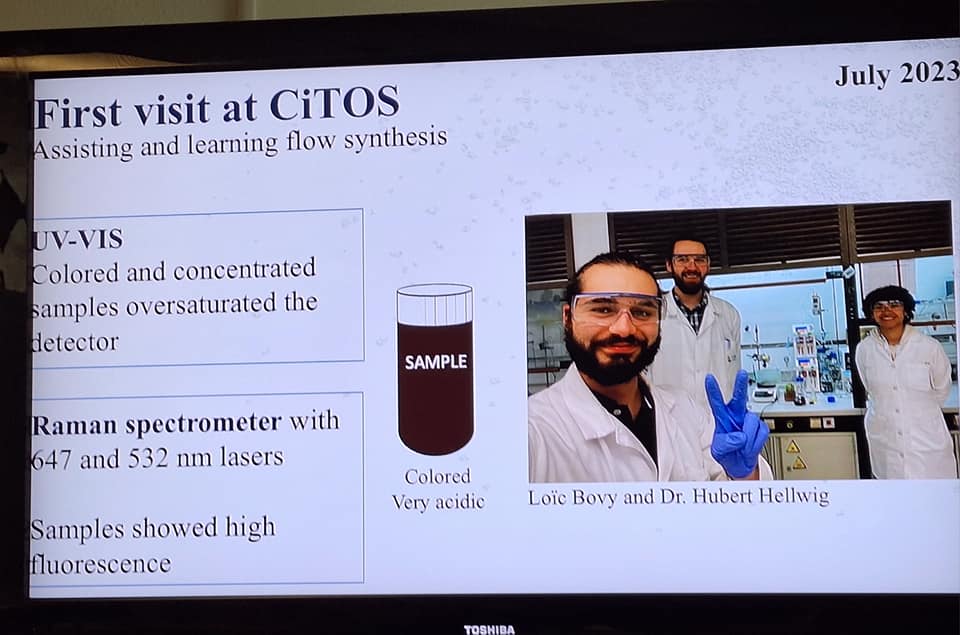 July 2023

First visit at CiTOS
Assisting and learning flow synthesis

UV-VIS
Colored and concentrated samples oversaturated the detector

Raman spectrometer with 647 and 532 nm lasers

Samples showed high fluorescence

SAMPLE

Colored
Very acidic

Loïc Bovy and Dr. Hubert Hellwig

TOSHIBA